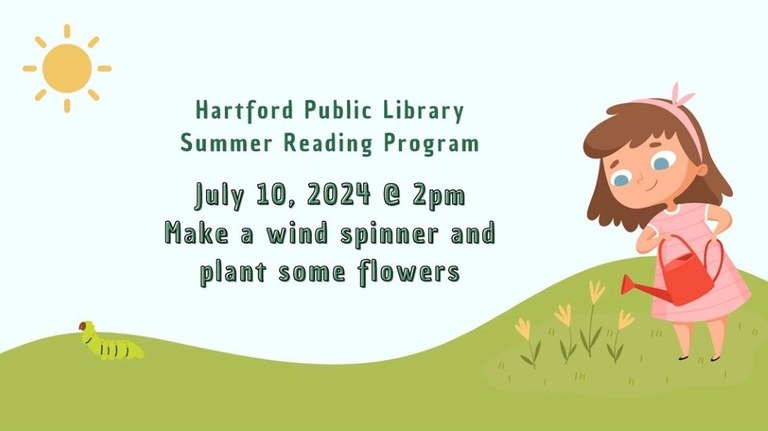 Hartford Public Library
Summer Reading Program

July 10, 2024 @ 2pm
Make a wind spinner and plant some flowers